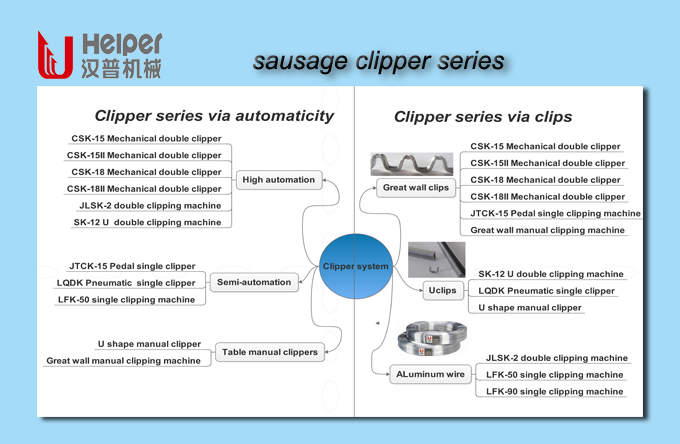 Helper
汉普机械

sausage clipper series

Clipper series via automaticity

CSK-15 Mechanical double clipper
CSK-15II Mechanical double clipper
CSK-18 Mechanical double clipper
CSK-18II Mechanical double clipper
JLSK-2 double clipping machine
SK-12 U double clipping machine

High automation

JTCK-15 Pedal single clipper
LQDK Pneumatic single clipper
LFK-50 single clipping machine

Semi-automation

U shape manual clipper
Great wall manual clipping machine

Table manual clippers

Clipper system

Clipper series via clips

Great wall clips

CSK-15 Mechanical double clipper
CSK-15II Mechanical double clipper
CSK-18 Mechanical double clipper
CSK-18II Mechanical double clipper
JTCK-15 Pedal single clipping machine
Great wall manual clipping machine

Uclips

SK-12 U double clipping machine
LQDK Pneumatic single clipper
U shape manual clipper

ALuminum wire

JLSK-2 double clipping machine
LFK-50 single clipping machine
LFK-90 single clipping machine